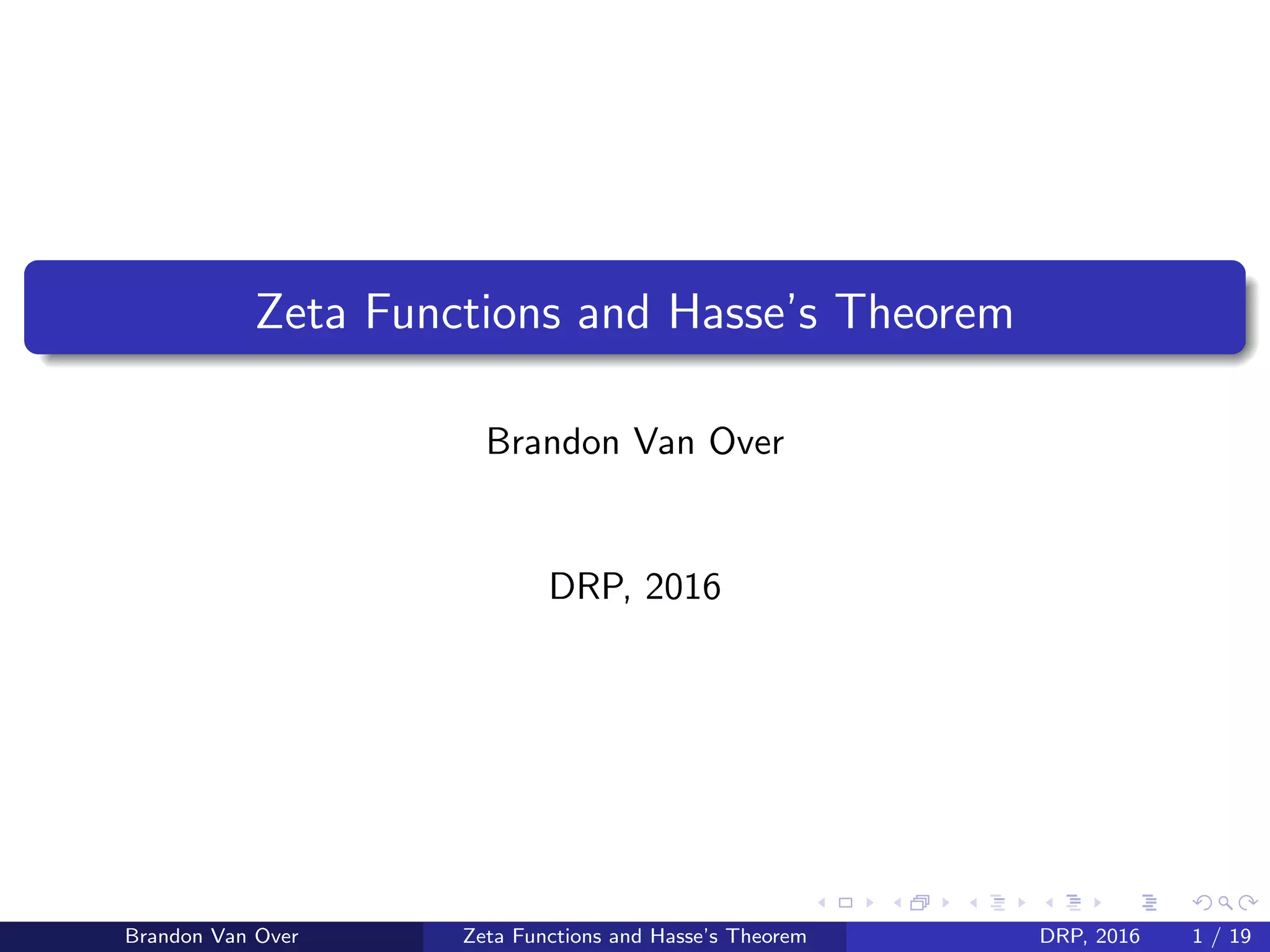 Zeta Functions and Hasse's Theorem

Brandon Van Over

DRP, 2016

Brandon Van Over Zeta Functions and Hasse's Theorem DRP, 2016 1 / 19